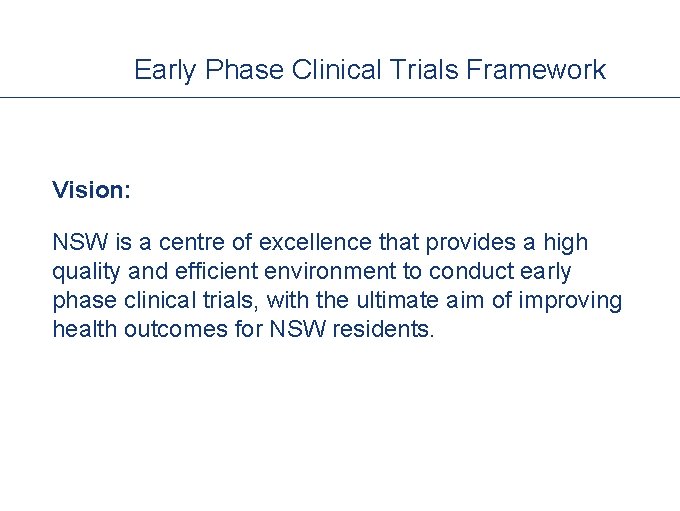 Early Phase Clinical Trials Framework

Vision:

NSW is a centre of excellence that provides a high quality and efficient environment to conduct early phase clinical trials, with the ultimate aim of improving health outcomes for NSW residents.